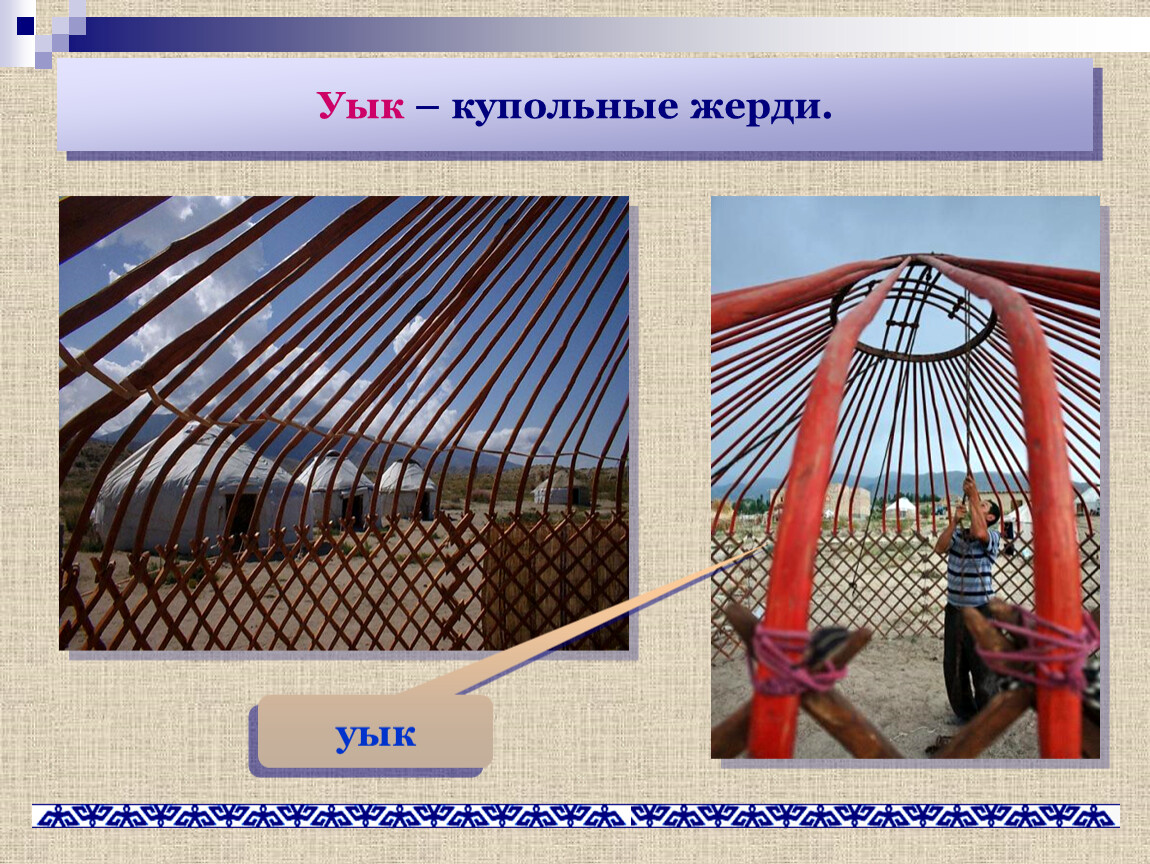 Уык – купольные жерди.

уык